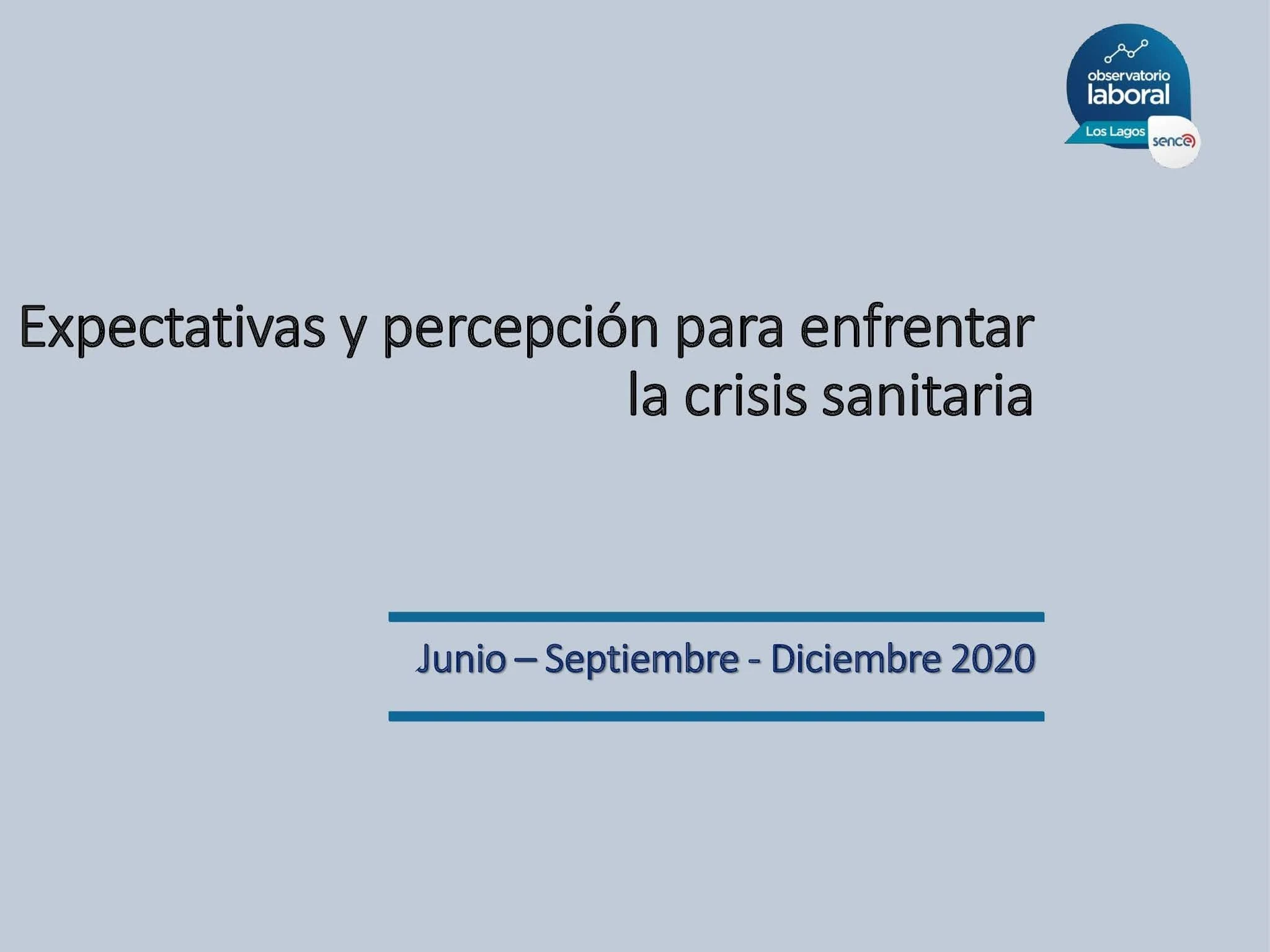 observatorio
laboral
Los Lagos
sence

Expectativas y percepción para enfrentar la crisis sanitaria

Junio – Septiembre - Diciembre 2020